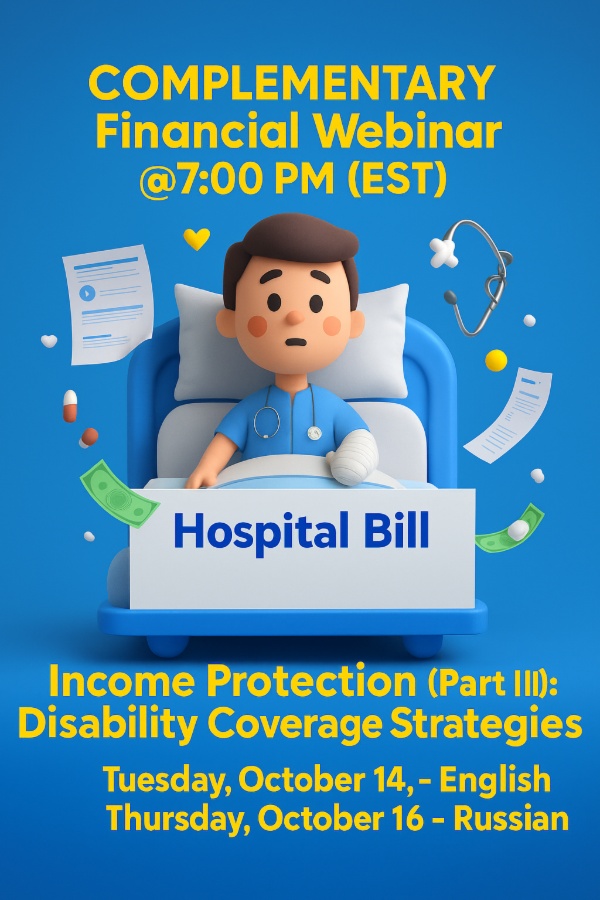 COMPLEMENTARY
Financial Webinar
@7:00 PM (EST)

Hospital Bill

Income Protection (Part III):
Disability Coverage Strategies

Tuesday, October 14, - English
Thursday, October 16 - Russian